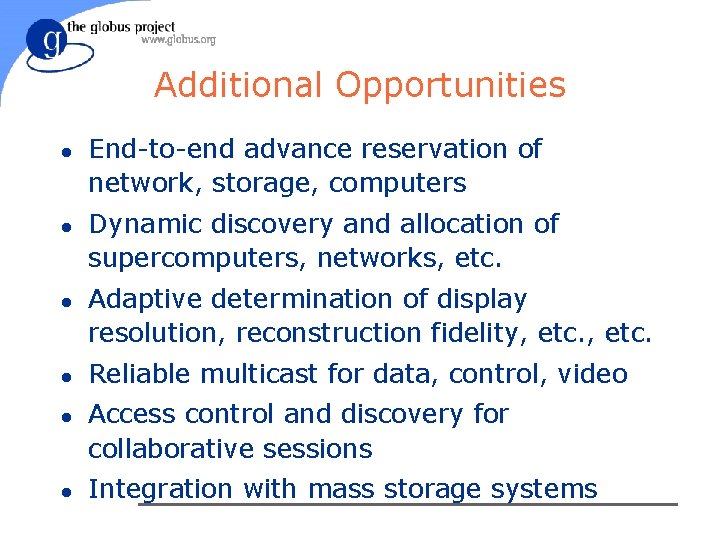 the globus project
www.globus.org

Additional Opportunities

• End-to-end advance reservation of network, storage, computers
• Dynamic discovery and allocation of supercomputers, networks, etc.
• Adaptive determination of display resolution, reconstruction fidelity, etc., etc.
• Reliable multicast for data, control, video
• Access control and discovery for collaborative sessions
• Integration with mass storage systems